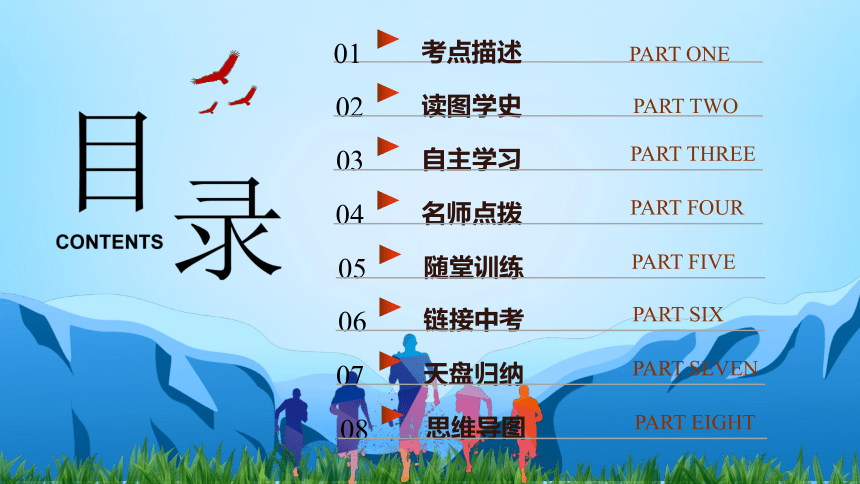 目录
CONTENTS

01 考点描述 PART ONE

02 读图学史 PART TWO

03 自主学习 PART THREE

04 名师点拨 PART FOUR

05 随堂训练 PART FIVE

06 链接中考 PART SIX

07 天盘归纳 PART SEVEN

08 思维导图 PART EIGHT